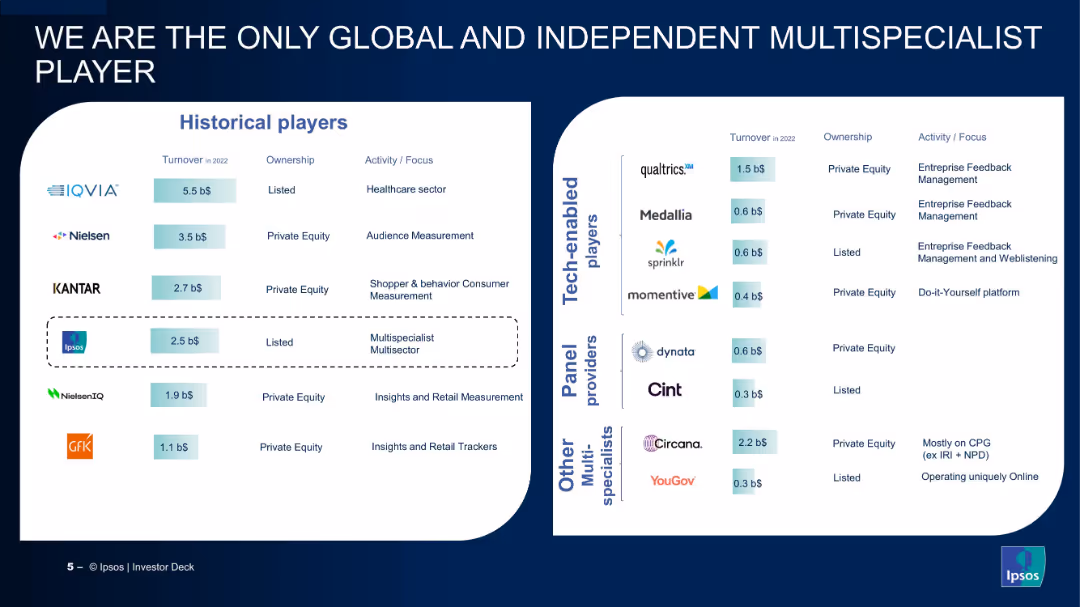 WE ARE THE ONLY GLOBAL AND INDEPENDENT MULTISPECIALIST PLAYER

Historical players

| | Turnover in 2022 | Ownership | Activity / Focus |
|---|---|---|---|
| IQVIA | 5.5 b$ | Listed | Healthcare sector |
| Nielsen | 3.5 b$ | Private Equity | Audience Measurement |
| KANTAR | 2.7 b$ | Private Equity | Shopper & behavior Consumer Measurement |
| Ipsos | 2.5 b$ | Listed | Multispecialist Multisector |
| NielsenIQ | 1.9 b$ | Private Equity | Insights and Retail Measurement |
| GfK | 1.1 b$ | Private Equity | Insights and Retail Trackers |

| | | Turnover in 2022 | Ownership | Activity / Focus |
|---|---|---|---|---|
| Tech-enabled players | qualtrics.XM | 1.5 b$ | Private Equity | Entreprise Feedback Management |
| | Medallia | 0.6 b$ | Private Equity | Entreprise Feedback Management |
| | sprinklr | 0.6 b$ | Listed | Entreprise Feedback Management and Weblistening |
| | momentive | 0.4 b$ | Private Equity | Do-it-Yourself platform |
| Panel providers | dynata | 0.6 b$ | Private Equity | |
| | Cint | 0.3 b$ | Listed | |
| Other Multi-specialists | Circana. | 2.2 b$ | Private Equity | Mostly on CPG (ex IRI + NPD) |
| | YouGov | 0.3 b$ | Listed | Operating uniquely Online |

5 – © Ipsos | Investor Deck

Ipsos